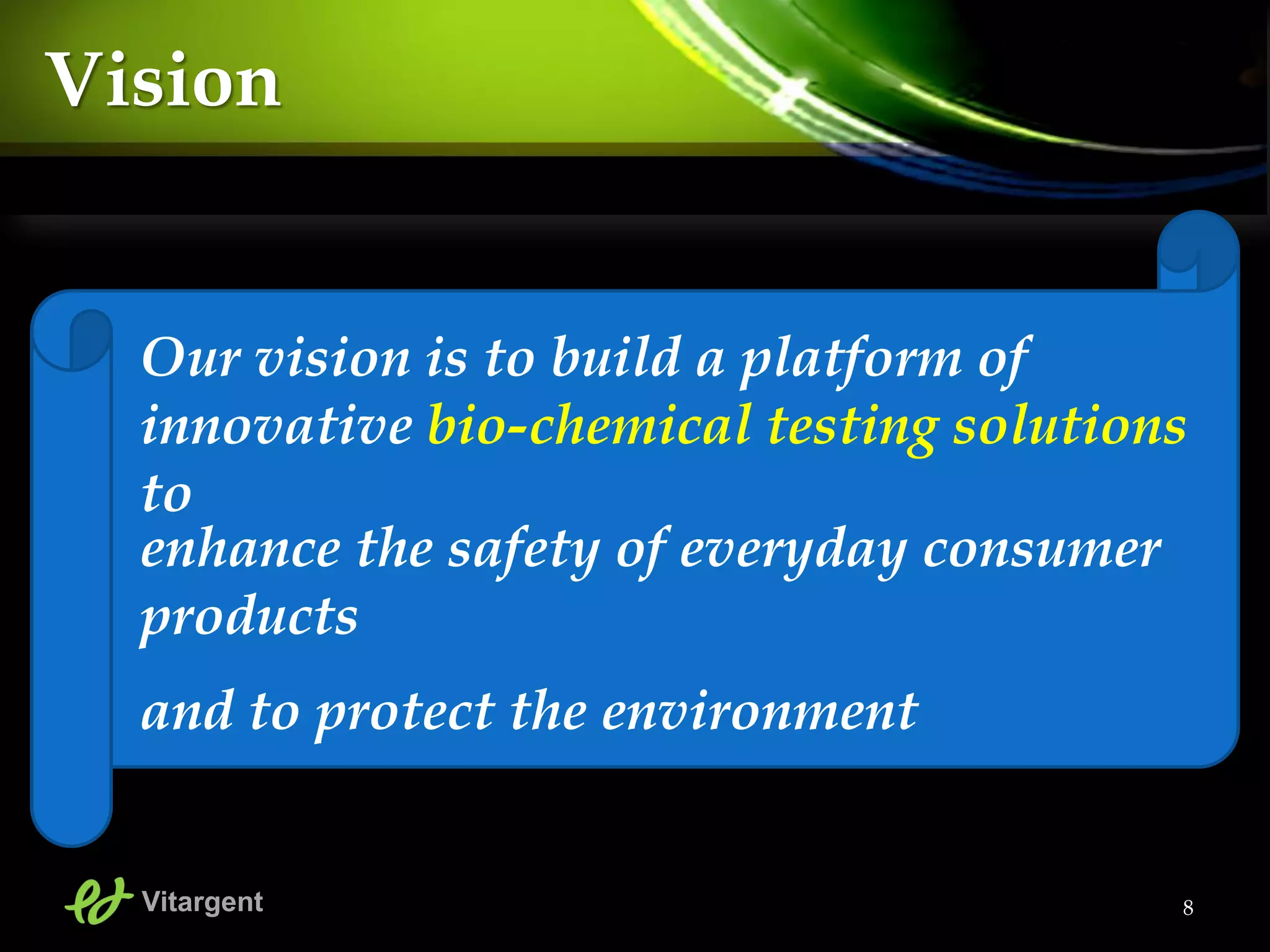 Vision

Our vision is to build a platform of innovative bio-chemical testing solutions to
enhance the safety of everyday consumer products

and to protect the environment

Vitargent

8